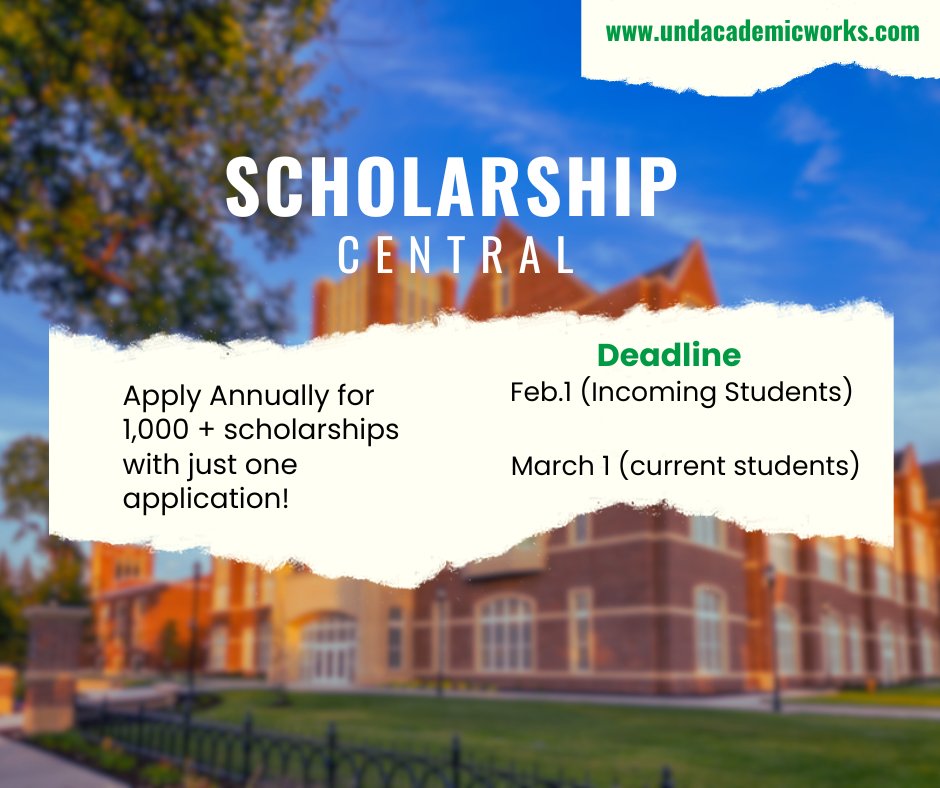 www.undacademicworks.com

SCHOLARSHIP
CENTRAL

Apply Annually for 1,000 + scholarships with just one application!

Deadline
Feb.1 (Incoming Students)

March 1 (current students)